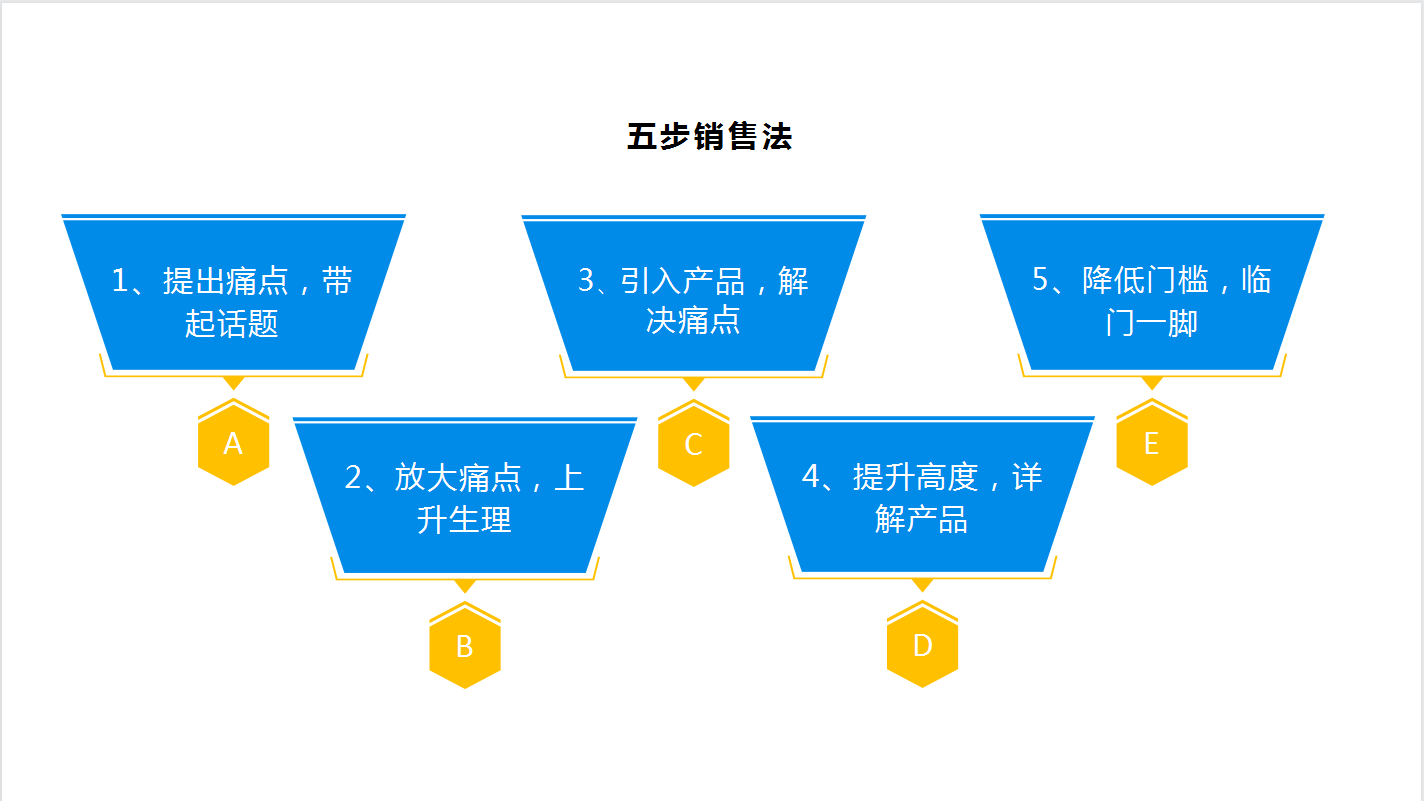 五步销售法

1、提出痛点，带起话题

A

2、放大痛点，上升生理

B

3、引入产品，解决痛点

C

4、提升高度，详解产品

D

5、降低门槛，临门一脚

E